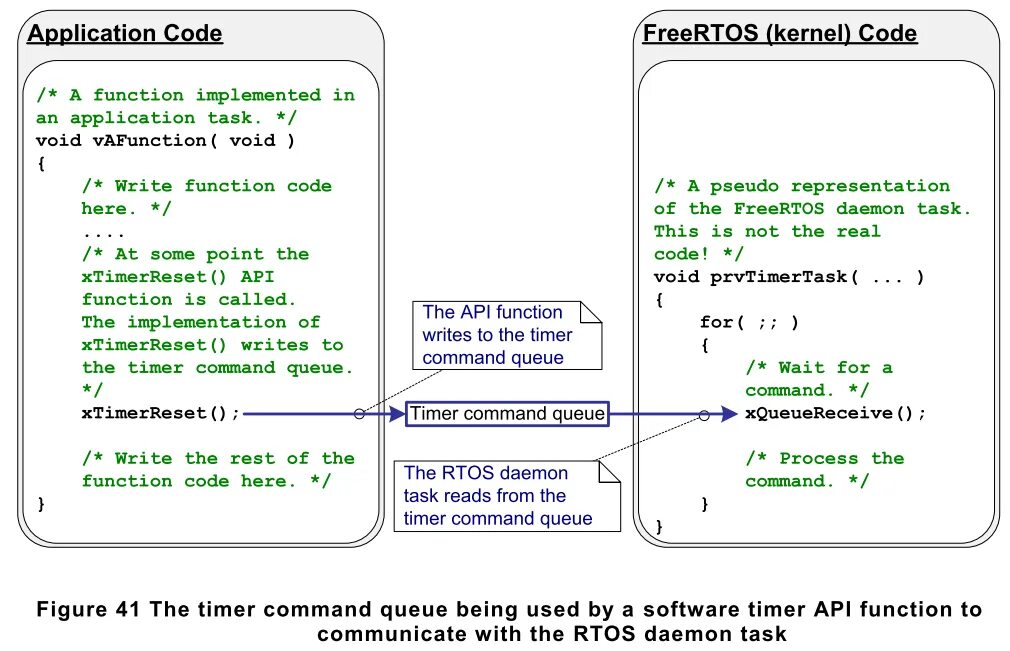 Application Code

/* A function implemented in an application task. */
void vAFunction( void )
{
/* Write function code here. */
....
/* At some point the xTimerReset() API function is called. The implementation of xTimerReset() writes to the timer command queue. */
xTimerReset();

/* Write the rest of the function code here. */
}

The API function writes to the timer command queue

Timer command queue

The RTOS daemon task reads from the timer command queue

FreeRTOS (kernel) Code

/* A pseudo representation of the FreeRTOS daemon task. This is not the real code! */
void prvTimerTask( ... )
{
for( ;; )
{
/* Wait for a command. */
xQueueReceive();

/* Process the command. */
}
}

Figure 41 The timer command queue being used by a software timer API function to communicate with the RTOS daemon task